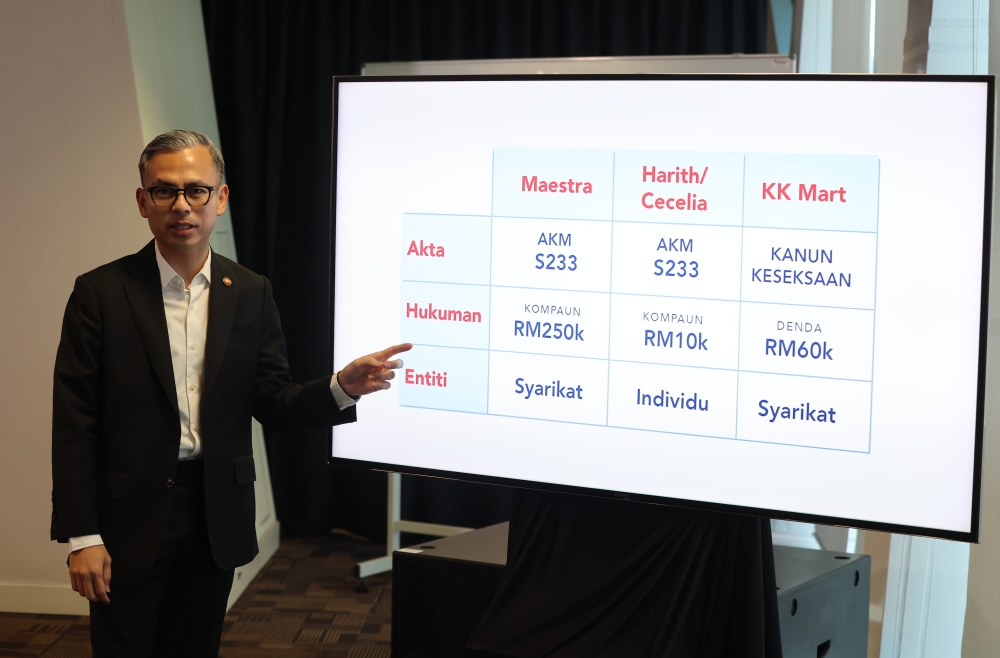 | | Maestra | Harith/ Cecelia | KK Mart |
|---|---|---|---|
| Akta | AKM S233 | AKM S233 | KANUN KESEKSAAN |
| Hukuman | KOMPAUN RM250k | KOMPAUN RM10k | DENDA RM60k |
| Entiti | Syarikat | Individu | Syarikat |